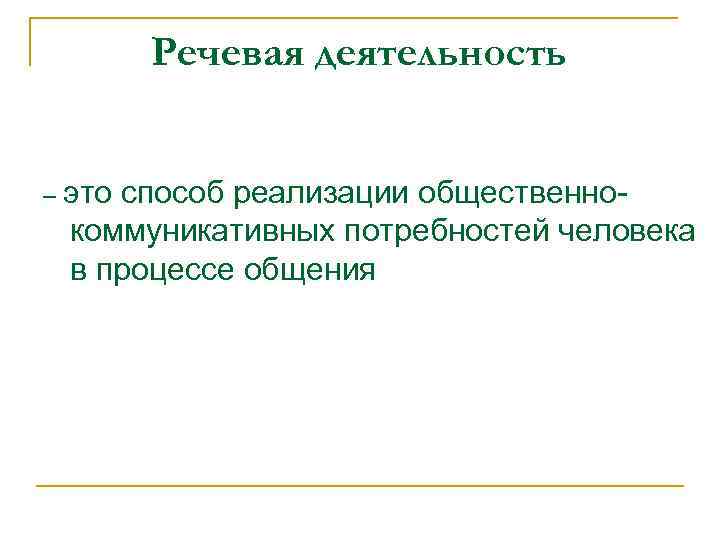 Речевая деятельность

– это способ реализации общественно-коммуникативных потребностей человека в процессе общения